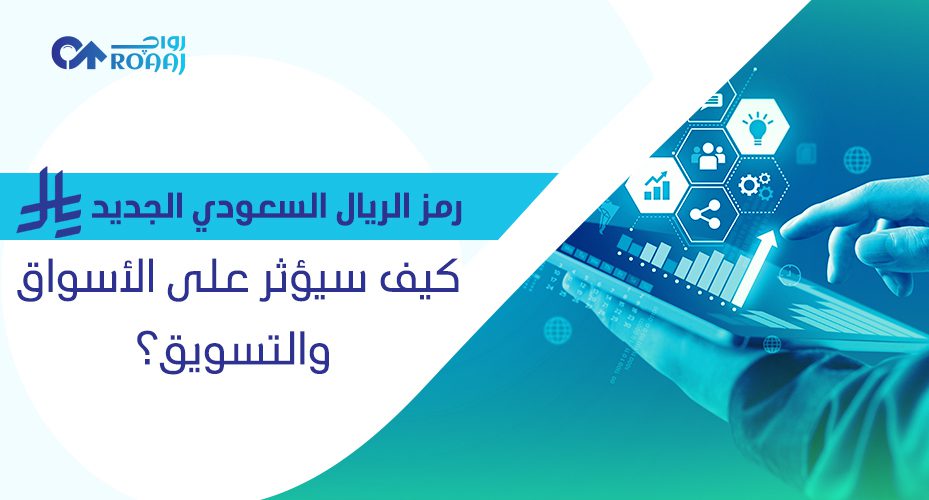 رواج
ROAAJ

رمز الريال السعودي الجديد

كيف سيؤثر على الأسواق والتسويق؟